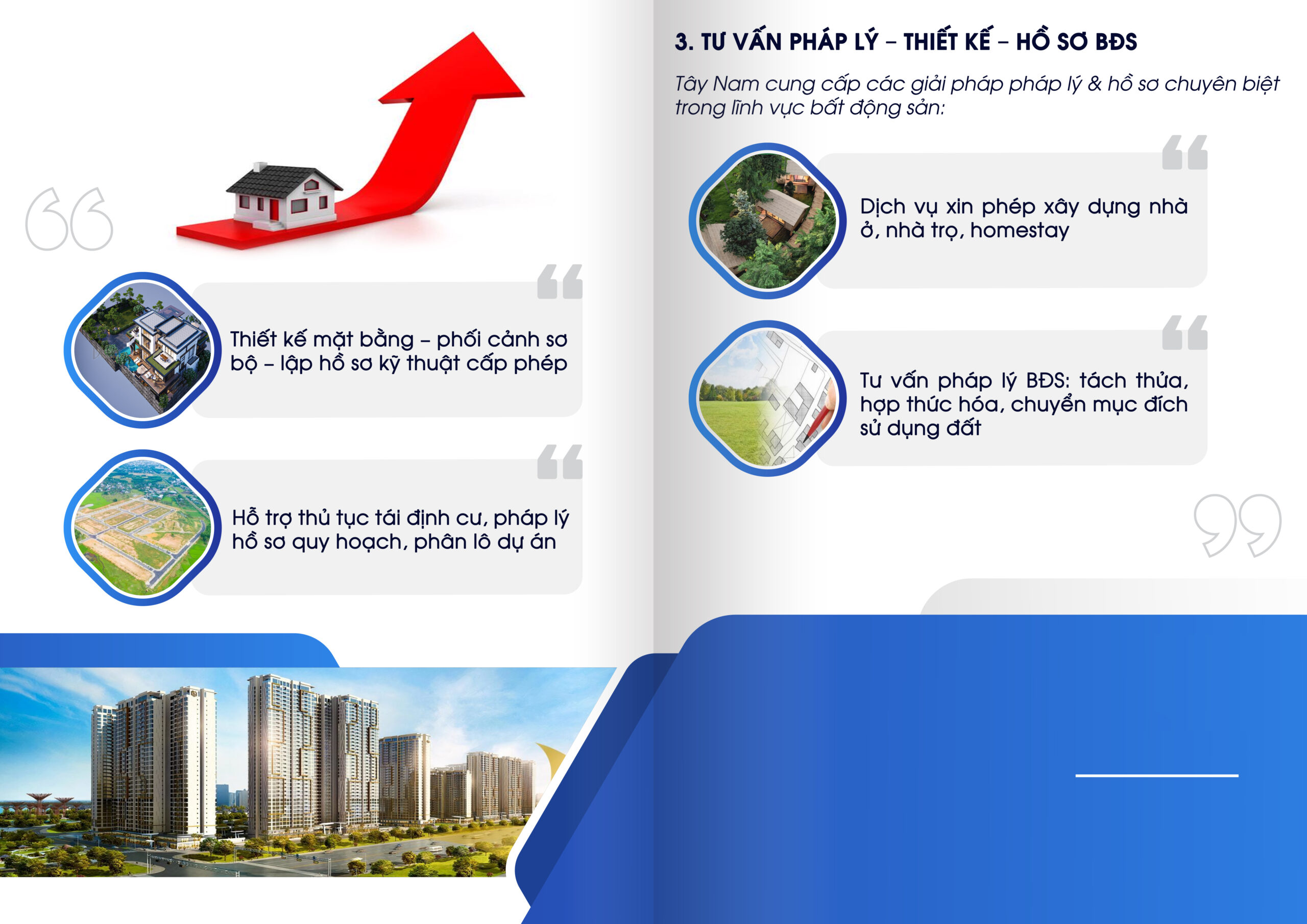 Thiết kế mặt bằng – phối cảnh sơ bộ – lập hồ sơ kỹ thuật cấp phép

Hỗ trợ thủ tục tái định cư, pháp lý hồ sơ quy hoạch, phân lô dự án

3. TƯ VẤN PHÁP LÝ – THIẾT KẾ – HỒ SƠ BĐS

Tây Nam cung cấp các giải pháp pháp lý & hồ sơ chuyên biệt trong lĩnh vực bất động sản:

Dịch vụ xin phép xây dựng nhà ở, nhà trọ, homestay

Tư vấn pháp lý BĐS: tách thửa, hợp thức hóa, chuyển mục đích sử dụng đất